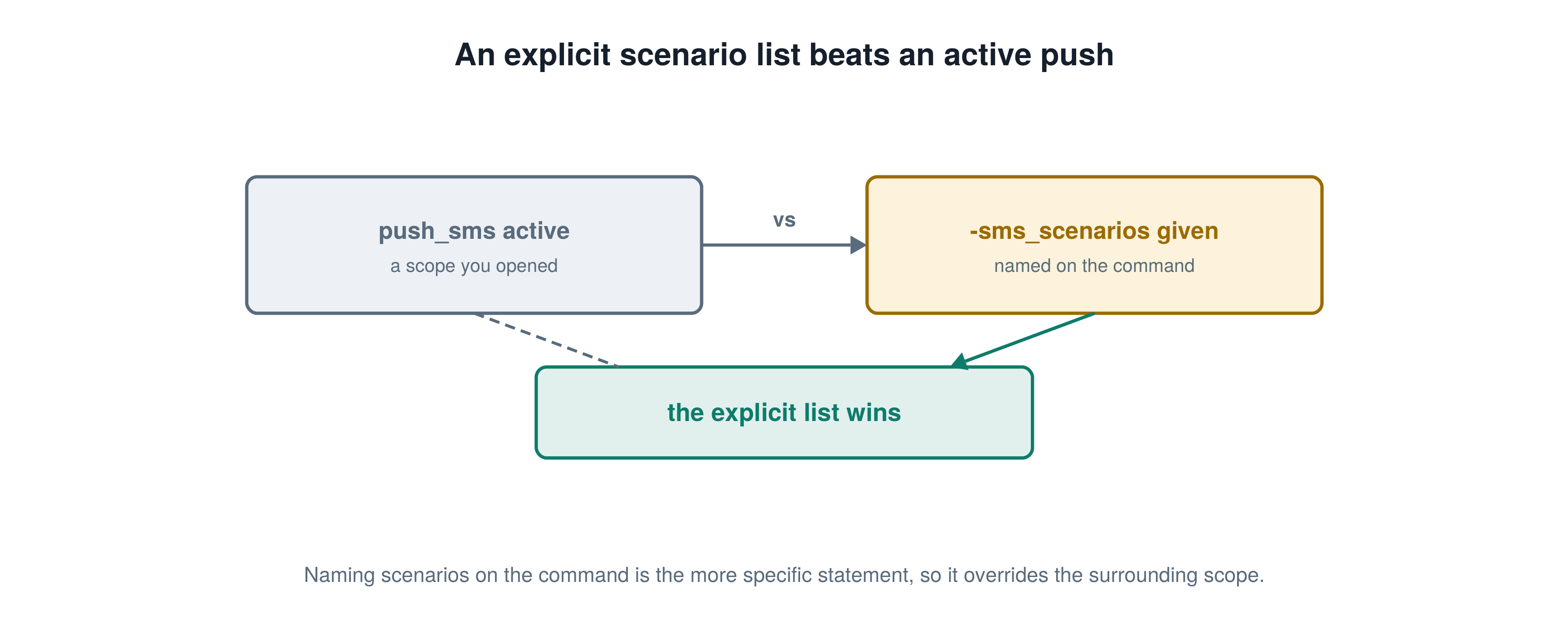 An explicit scenario list beats an active push

push_sms active
a scope you opened

vs

-sms_scenarios given
named on the command

the explicit list wins

Naming scenarios on the command is the more specific statement, so it overrides the surrounding scope.